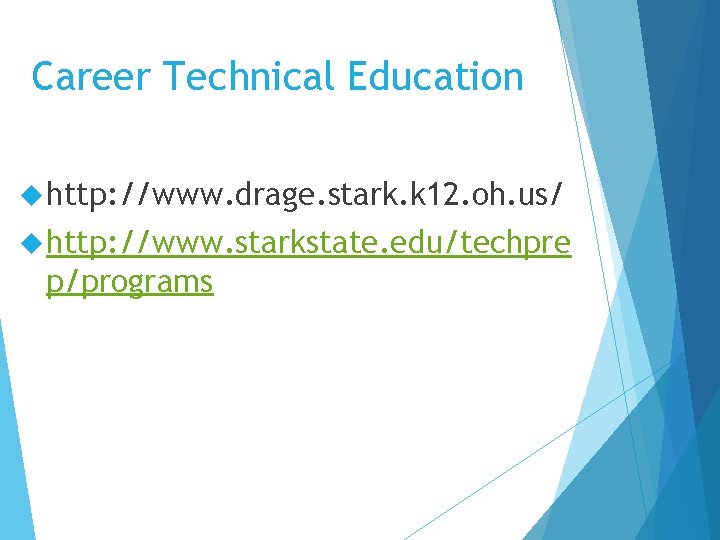 Career Technical Education

http://www.drage.stark.k12.oh.us/

http://www.starkstate.edu/techprep/programs